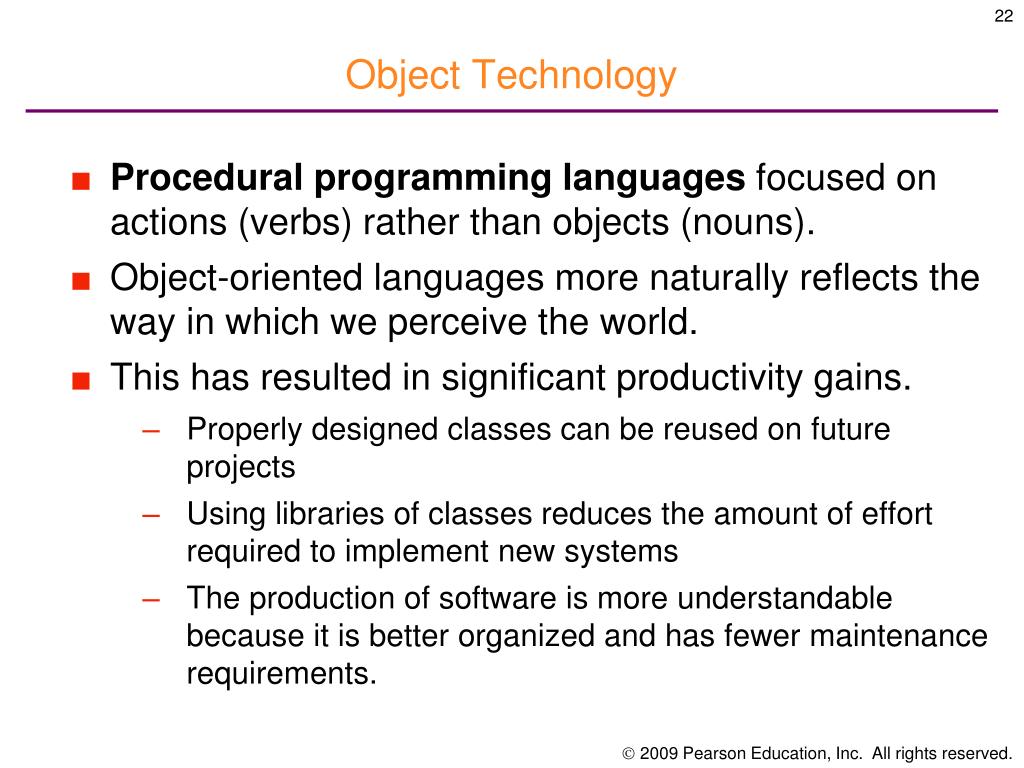 22

Object Technology

■ Procedural programming languages focused on actions (verbs) rather than objects (nouns).

■ Object-oriented languages more naturally reflects the way in which we perceive the world.

■ This has resulted in significant productivity gains.

– Properly designed classes can be reused on future projects

– Using libraries of classes reduces the amount of effort required to implement new systems

– The production of software is more understandable because it is better organized and has fewer maintenance requirements.

© 2009 Pearson Education, Inc. All rights reserved.